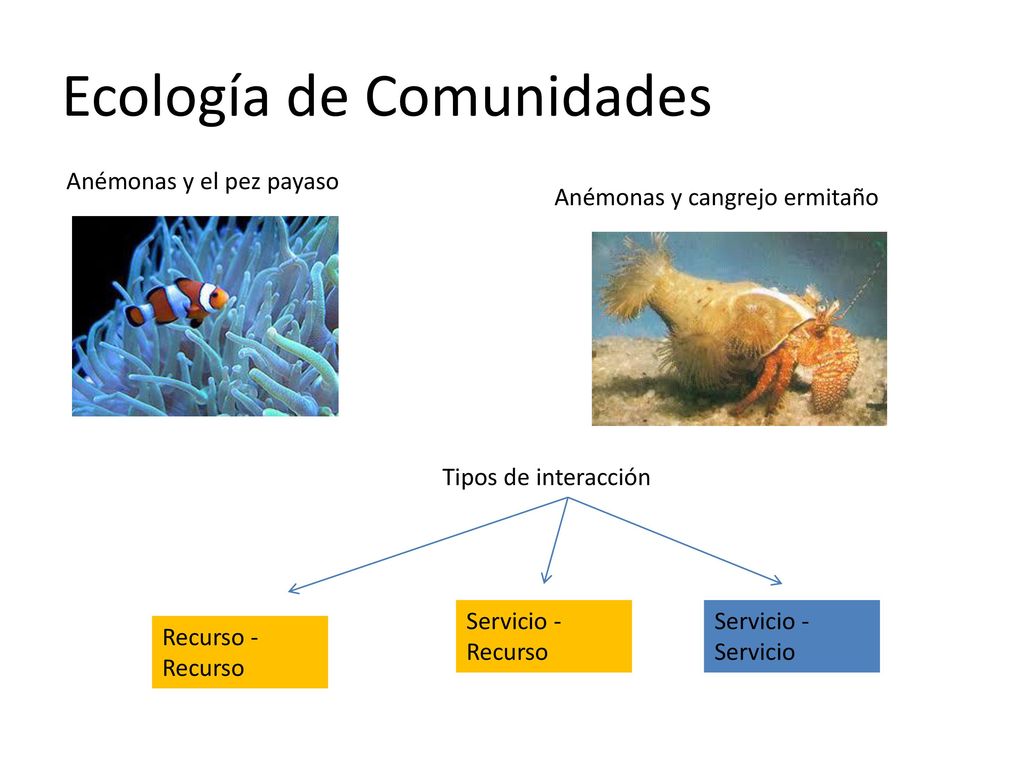 Ecología de Comunidades

Anémonas y el pez payaso

Anémonas y cangrejo ermitaño

Tipos de interacción

Recurso - Recurso

Servicio - Recurso

Servicio - Servicio